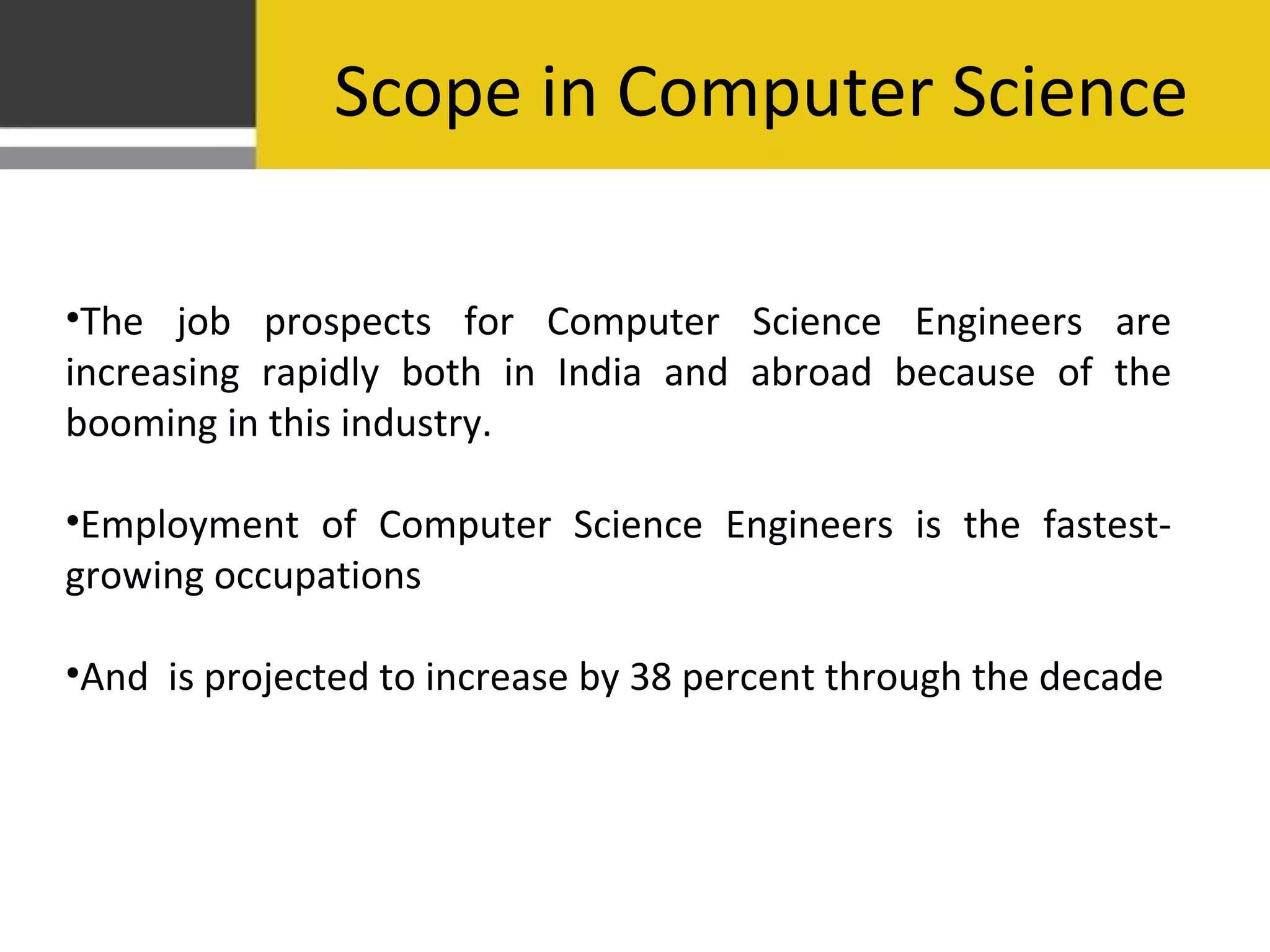 Scope in Computer Science

•The job prospects for Computer Science Engineers are increasing rapidly both in India and abroad because of the booming in this industry.

•Employment of Computer Science Engineers is the fastest-growing occupations

•And is projected to increase by 38 percent through the decade